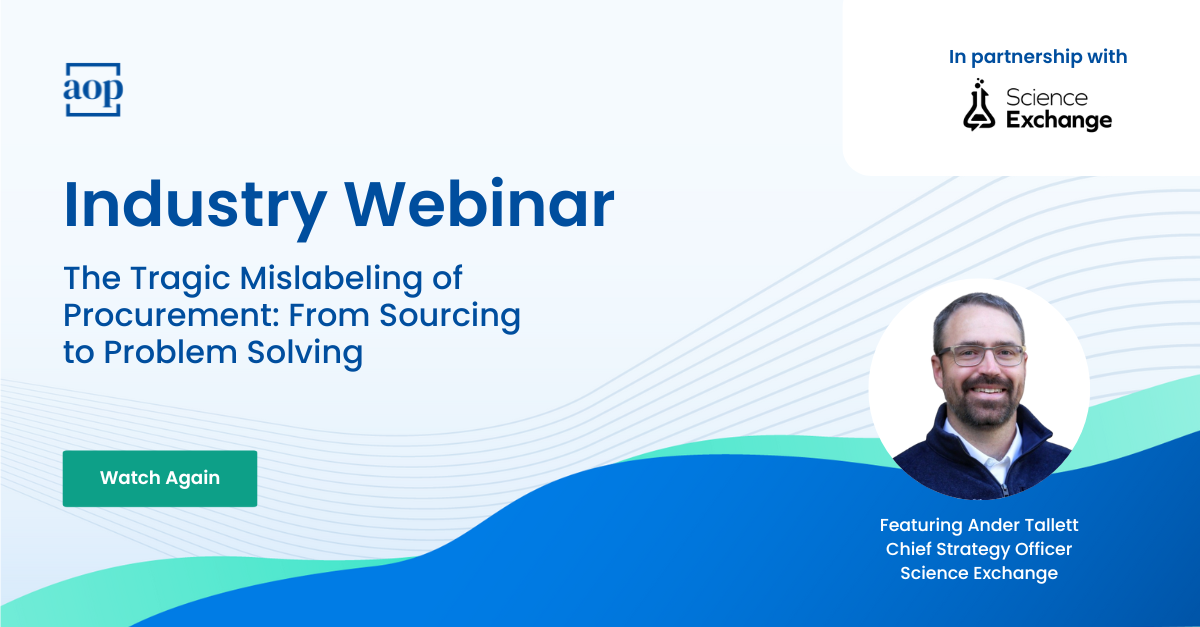 aop

In partnership with

Science Exchange

Industry Webinar

The Tragic Mislabeling of Procurement: From Sourcing to Problem Solving

Watch Again

Featuring Ander Tallett
Chief Strategy Officer
Science Exchange